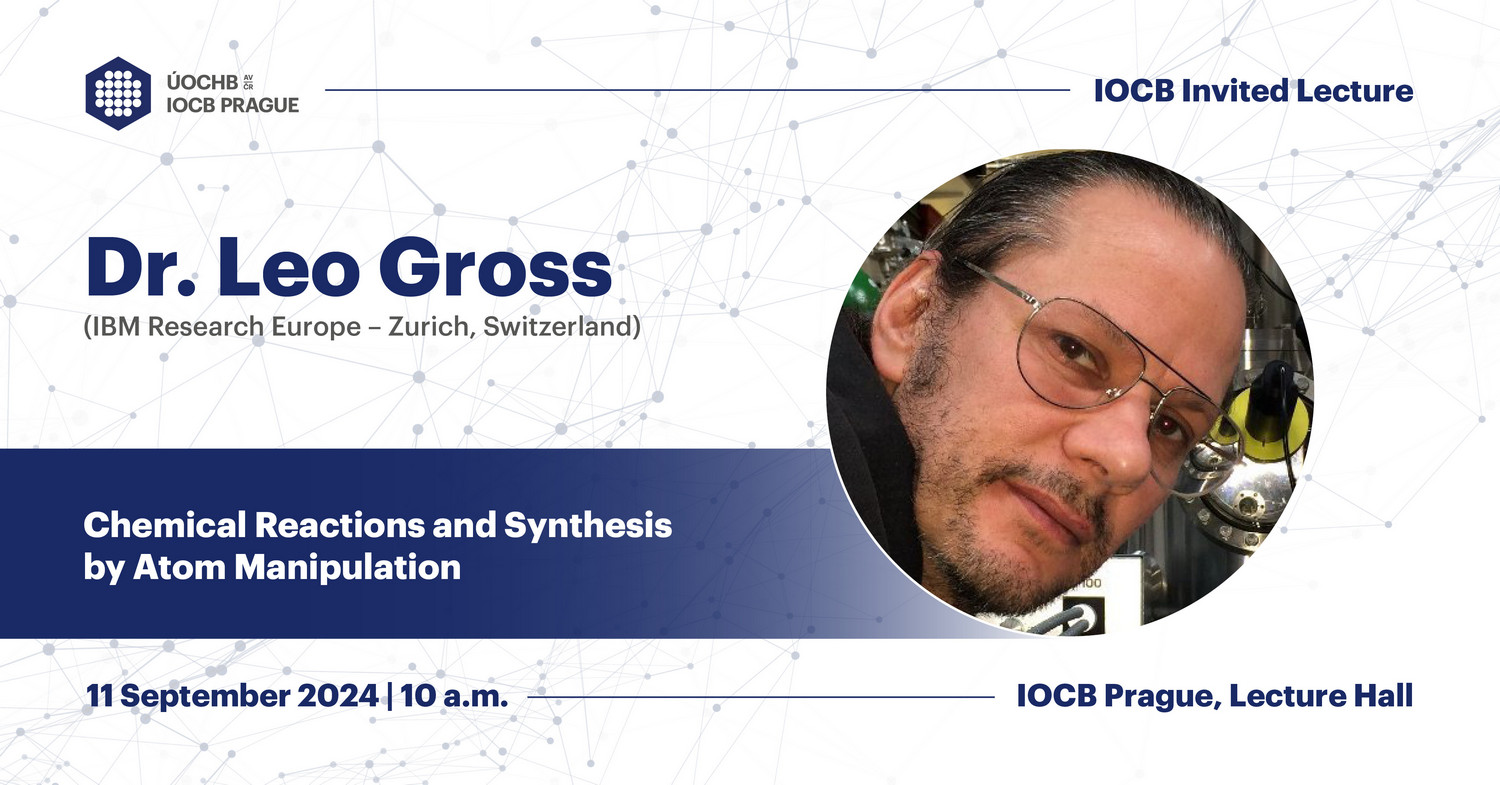 ÚOCHB AV ČR
IOCB PRAGUE

IOCB Invited Lecture

Dr. Leo Gross

(IBM Research Europe – Zurich, Switzerland)

Chemical Reactions and Synthesis by Atom Manipulation

11 September 2024 | 10 a.m.

IOCB Prague, Lecture Hall